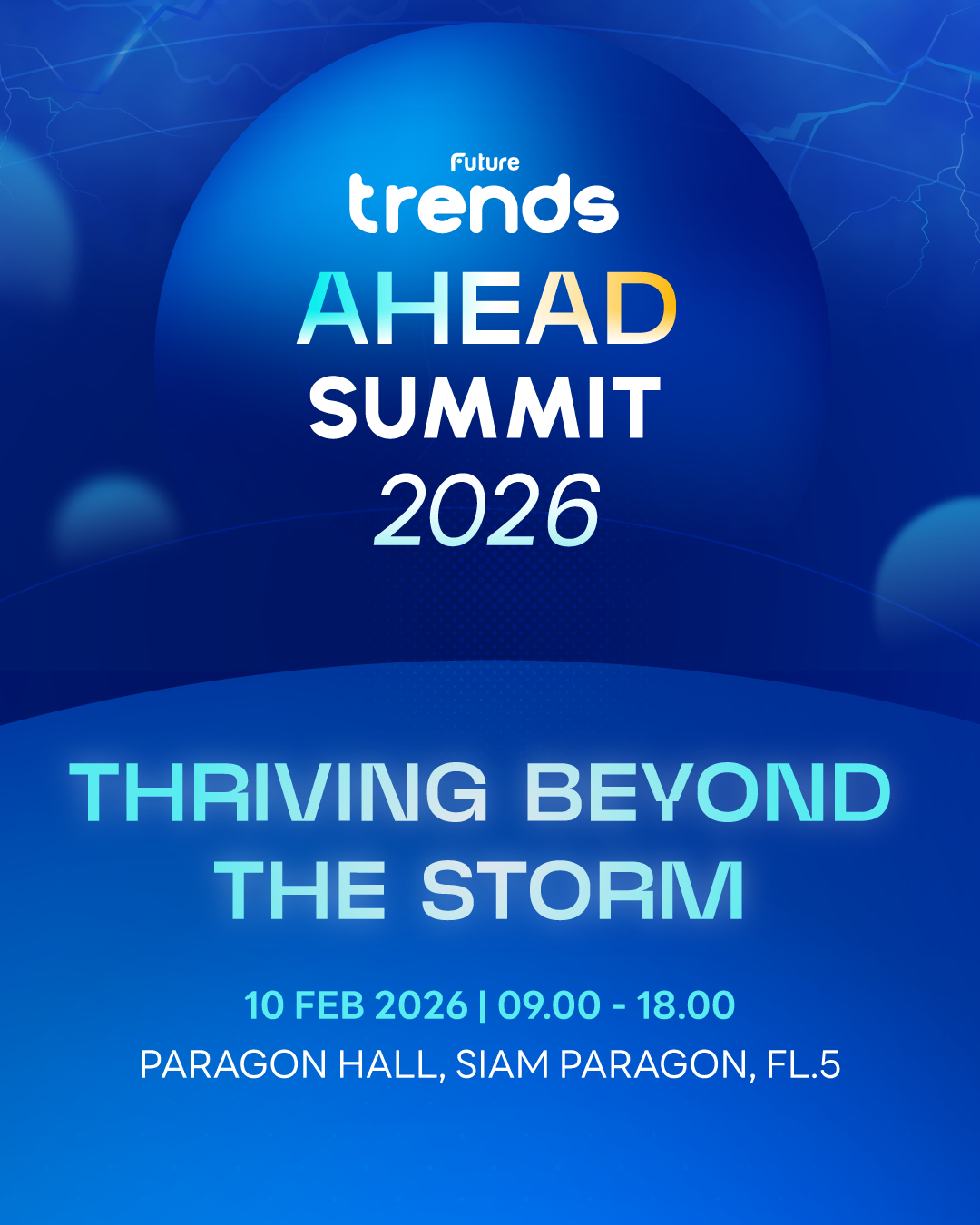 Future
trends
AHEAD
SUMMIT
2026

THRIVING BEYOND THE STORM

10 FEB 2026 | 09.00 - 18.00
PARAGON HALL, SIAM PARAGON, FL.5